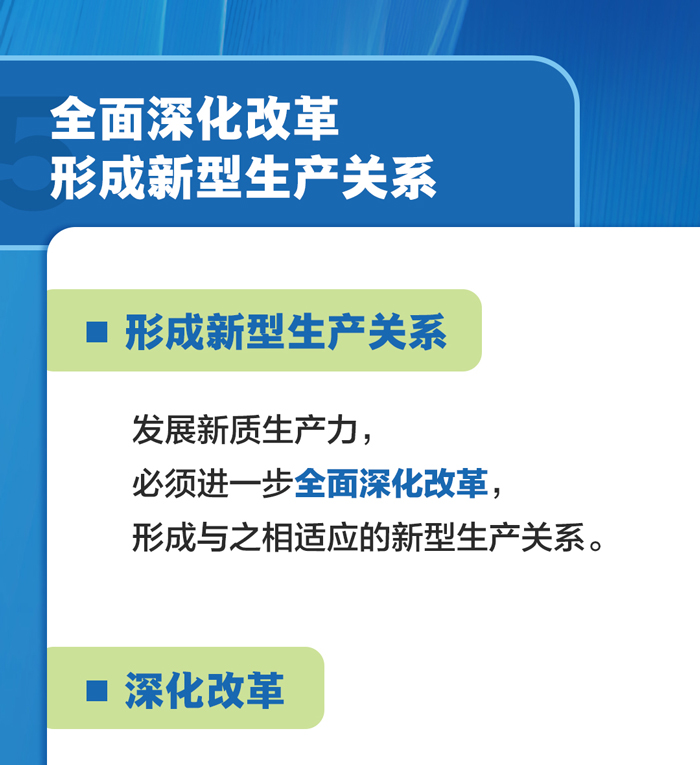 5

全面深化改革
形成新型生产关系

■ 形成新型生产关系

发展新质生产力，
必须进一步全面深化改革，
形成与之相适应的新型生产关系。

■ 深化改革